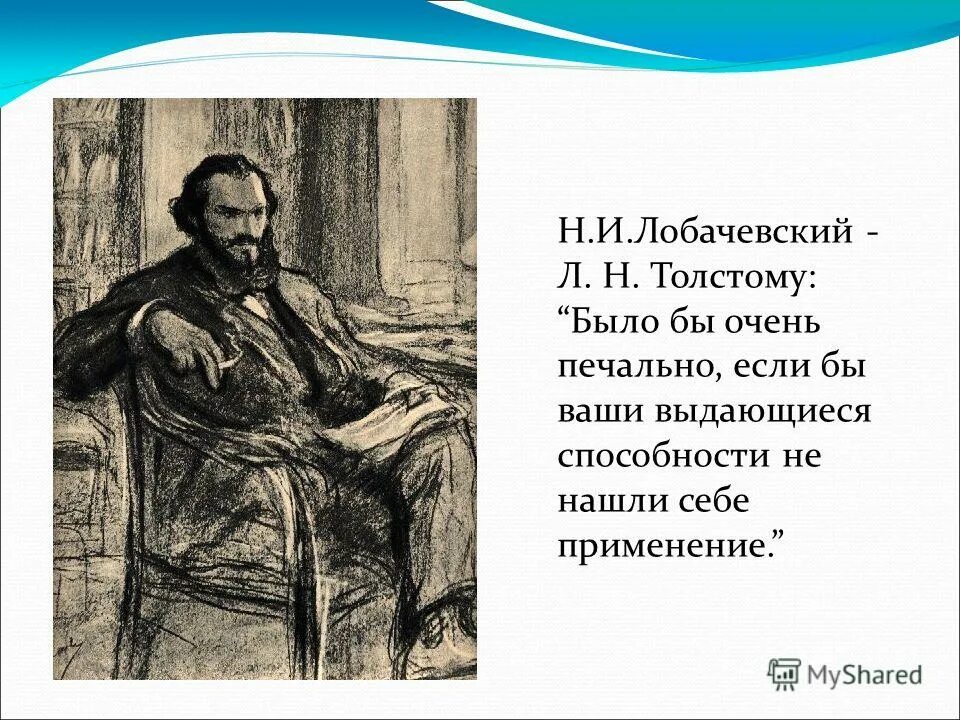 Н.И.Лобачевский - Л. Н. Толстому: “Было бы очень печально, если бы ваши выдающиеся способности не нашли себе применение.”

MyShared